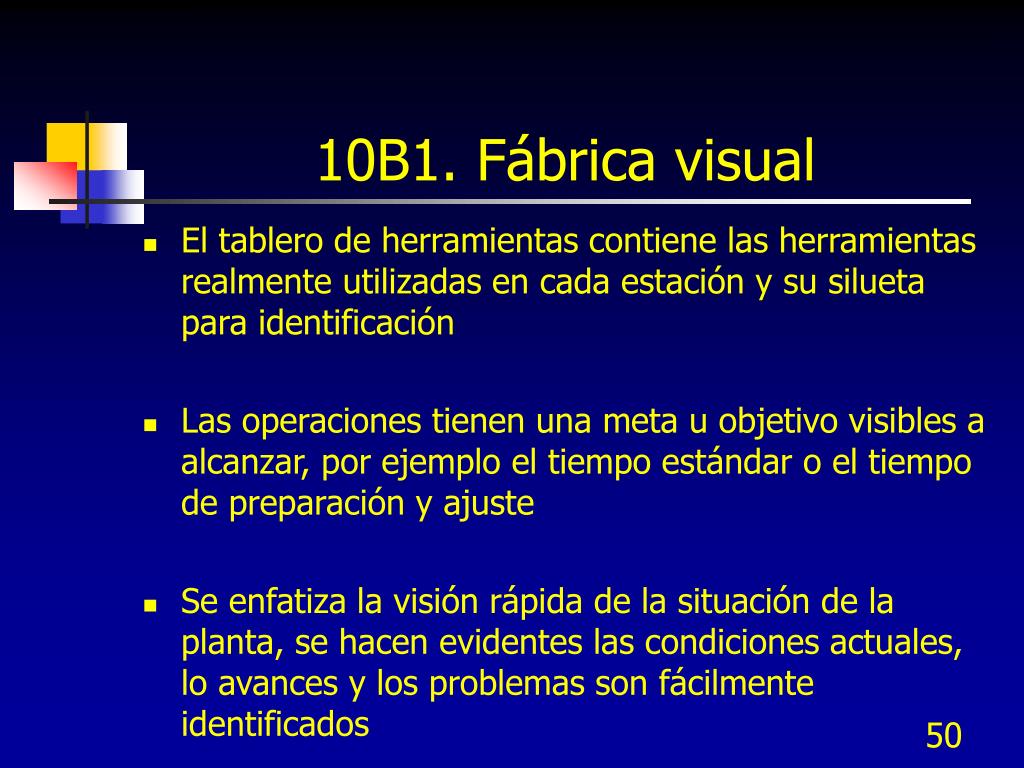 10B1. Fábrica visual

- El tablero de herramientas contiene las herramientas realmente utilizadas en cada estación y su silueta para identificación

- Las operaciones tienen una meta u objetivo visibles a alcanzar, por ejemplo el tiempo estándar o el tiempo de preparación y ajuste

- Se enfatiza la visión rápida de la situación de la planta, se hacen evidentes las condiciones actuales, lo avances y los problemas son fácilmente identificados

50